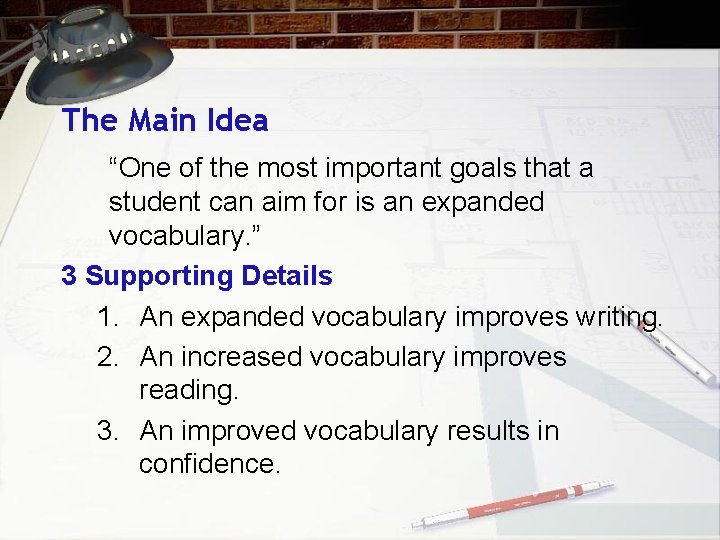 The Main Idea

“One of the most important goals that a student can aim for is an expanded vocabulary.”

3 Supporting Details

1. An expanded vocabulary improves writing.
2. An increased vocabulary improves reading.
3. An improved vocabulary results in confidence.